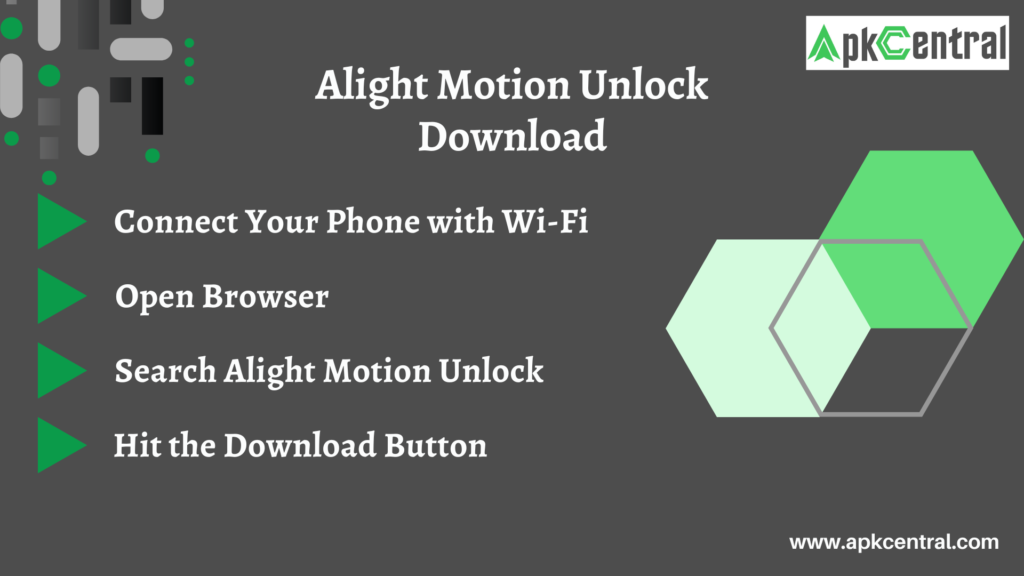 ApkCentral

Alight Motion Unlock Download

Connect Your Phone with Wi-Fi

Open Browser

Search Alight Motion Unlock

Hit the Download Button

www.apkcentral.com